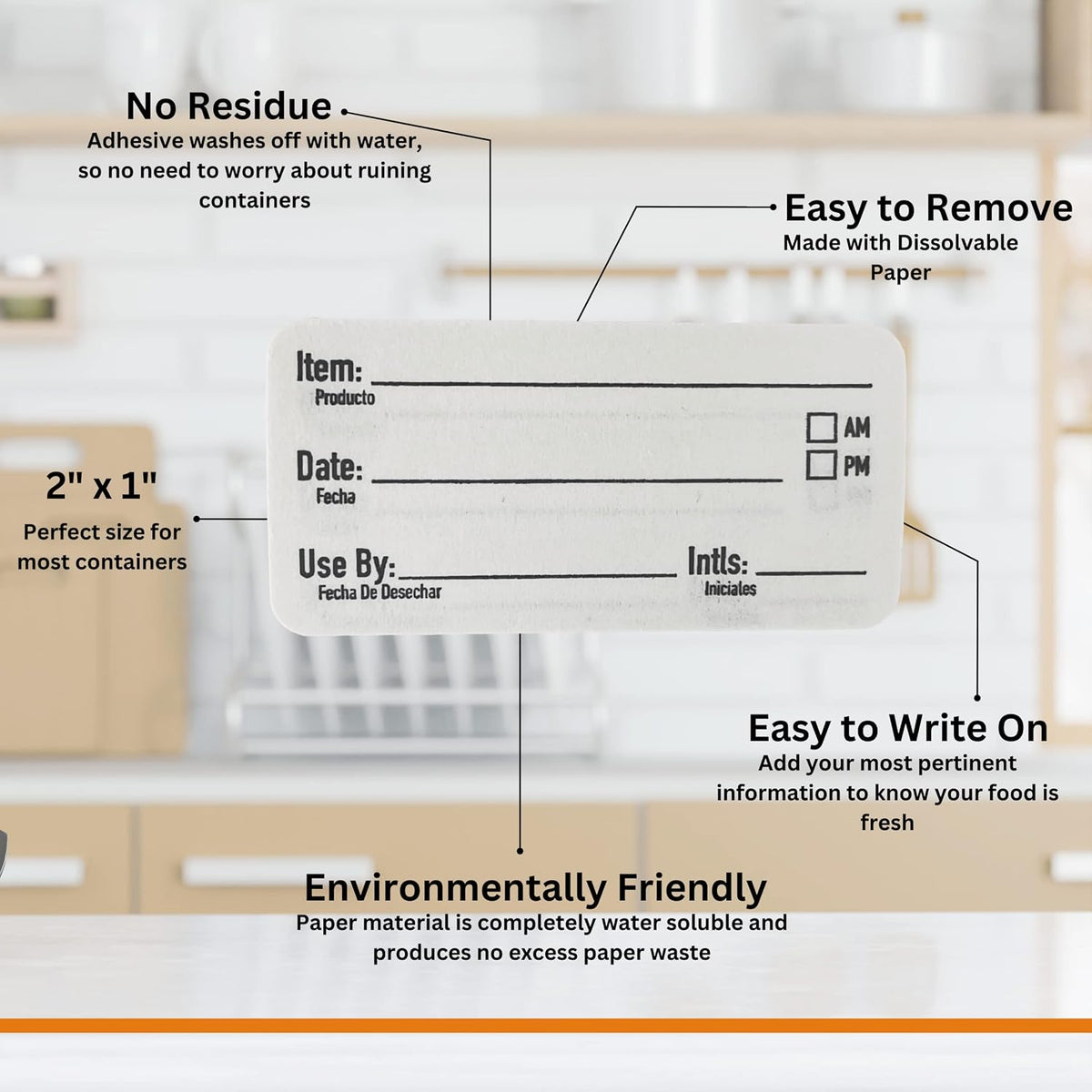 No Residue
Adhesive washes off with water, so no need to worry about ruining containers

Easy to Remove
Made with Dissolvable Paper

Item: ____
Producto

☐ AM
☐ PM

Date: ____
Fecha

Use By: ____
Fecha De Desechar

Intls: ____
Iniciales

2" x 1"
Perfect size for most containers

Easy to Write On
Add your most pertinent information to know your food is fresh

Environmentally Friendly
Paper material is completely water soluble and produces no excess paper waste